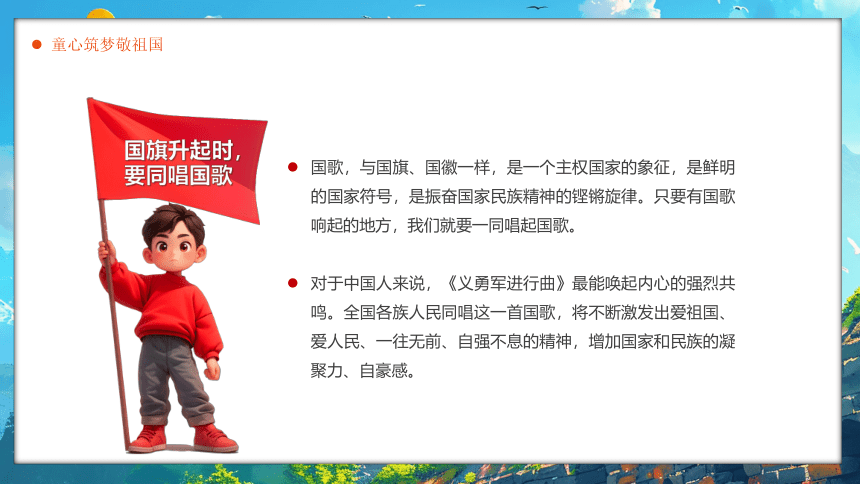 童心筑梦敬祖国

国旗升起时，要同唱国歌

国歌，与国旗、国徽一样，是一个主权国家的象征，是鲜明的国家符号，是振奋国家民族精神的铿锵旋律。只要有国歌响起的地方，我们就要一同唱起国歌。

对于中国人来说，《义勇军进行曲》最能唤起内心的强烈共鸣。全国各族人民同唱这一首国歌，将不断激发出爱祖国、爱人民、一往无前、自强不息的精神，增加国家和民族的凝聚力、自豪感。